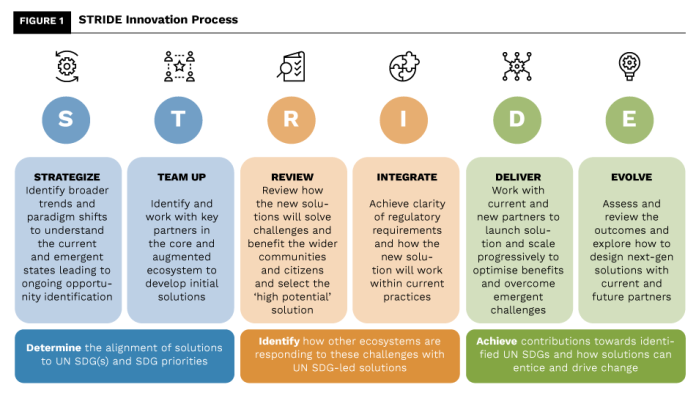 FIGURE 1 STRIDE Innovation Process

S

T

R

I

D

E

STRATEGIZE
Identify broader trends and paradigm shifts to understand the current and emergent states leading to ongoing opportunity identification

TEAM UP
Identify and work with key partners in the core and augmented ecosystem to develop initial solutions

REVIEW
Review how the new solutions will solve challenges and benefit the wider communities and citizens and select the 'high potential' solution

INTEGRATE
Achieve clarity of regulatory requirements and how the new solution will work within current practices

DELIVER
Work with current and new partners to launch solution and scale progressively to optimise benefits and overcome emergent challenges

EVOLVE
Assess and review the outcomes and explore how to design next-gen solutions with current and future partners

Determine the alignment of solutions to UN SDG(s) and SDG priorities

Identify how other ecosystems are responding to these challenges with UN SDG-led solutions

Achieve contributions towards identified UN SDGs and how solutions can entice and drive change